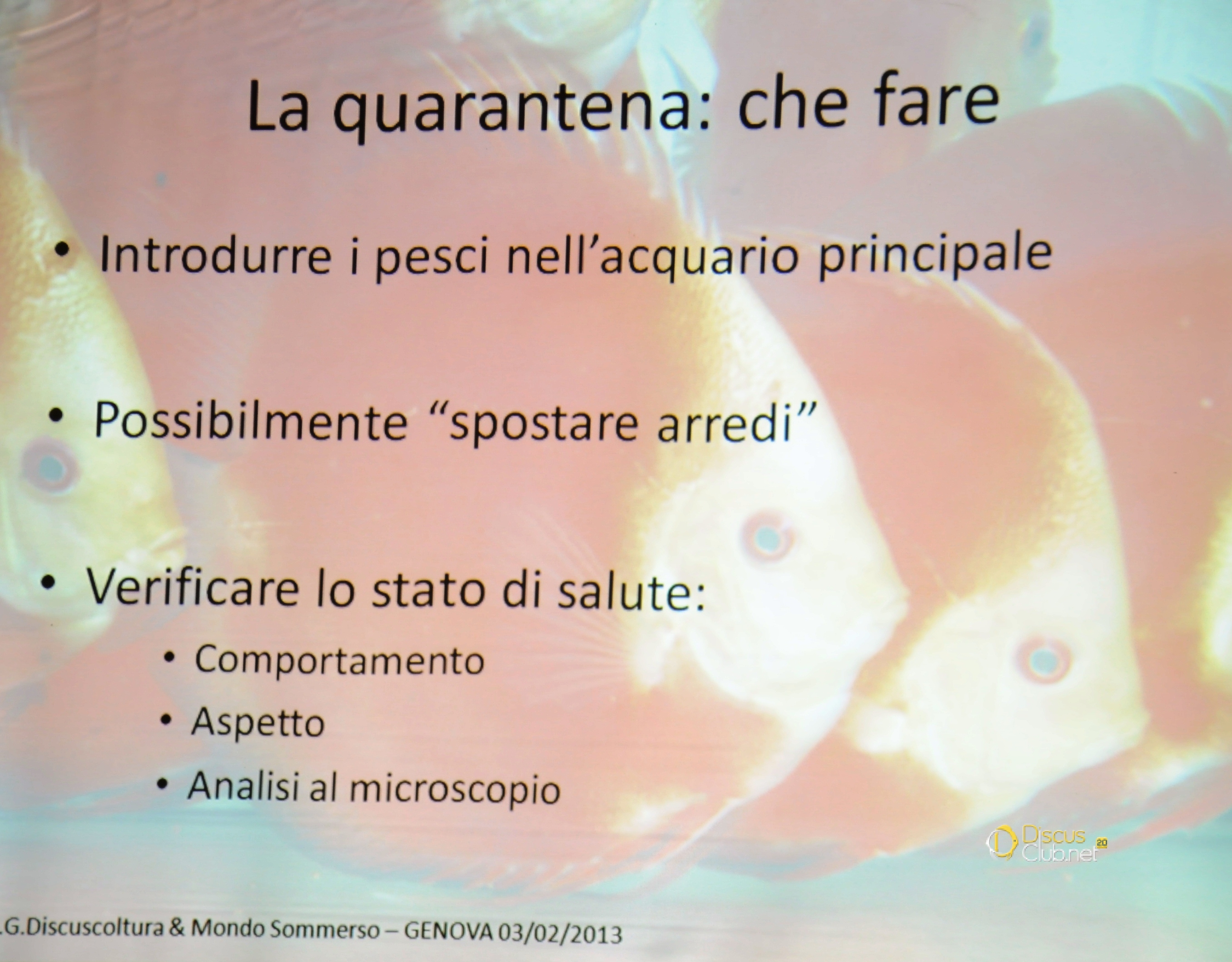 La quarantena: che fare

• Introdurre i pesci nell'acquario principale

• Possibilmente "spostare arredi"

• Verificare lo stato di salute:
• Comportamento
• Aspetto
• Analisi al microscopio

Discus Club.net 2.0

.G.Discuscoltura & Mondo Sommerso – GENOVA 03/02/2013